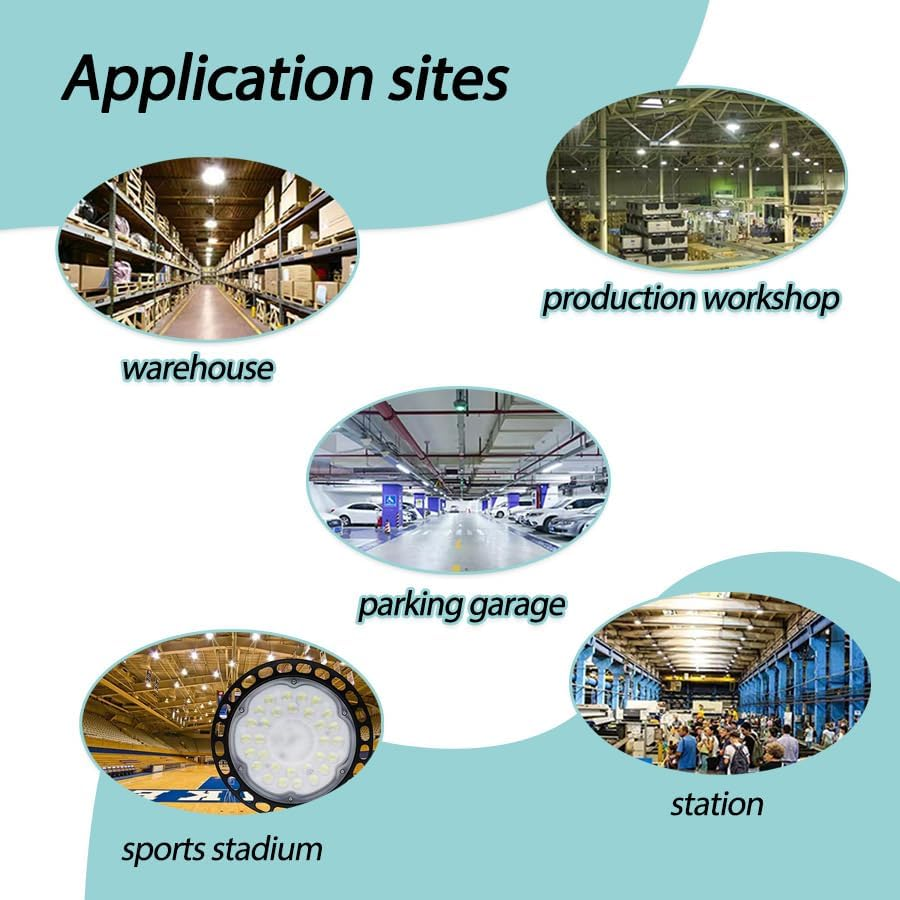 Application sites

production workshop

warehouse

parking garage

station

sports stadium